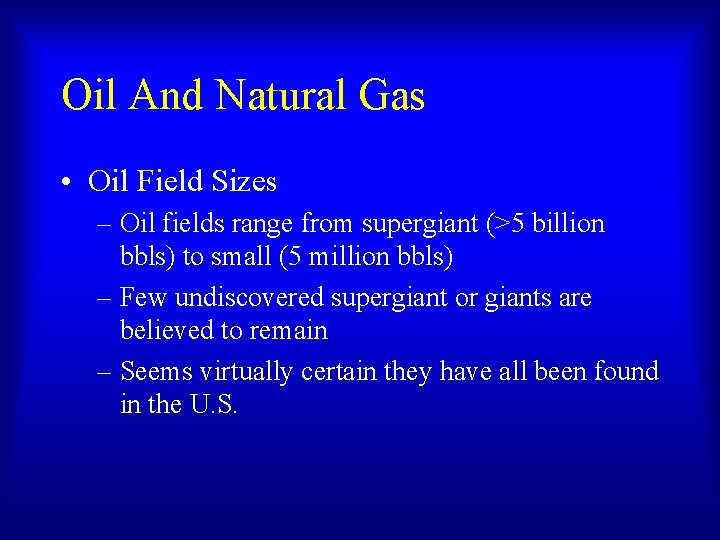 Oil And Natural Gas

• Oil Field Sizes

– Oil fields range from supergiant (>5 billion bbls) to small (5 million bbls)

– Few undiscovered supergiant or giants are believed to remain

– Seems virtually certain they have all been found in the U.S.